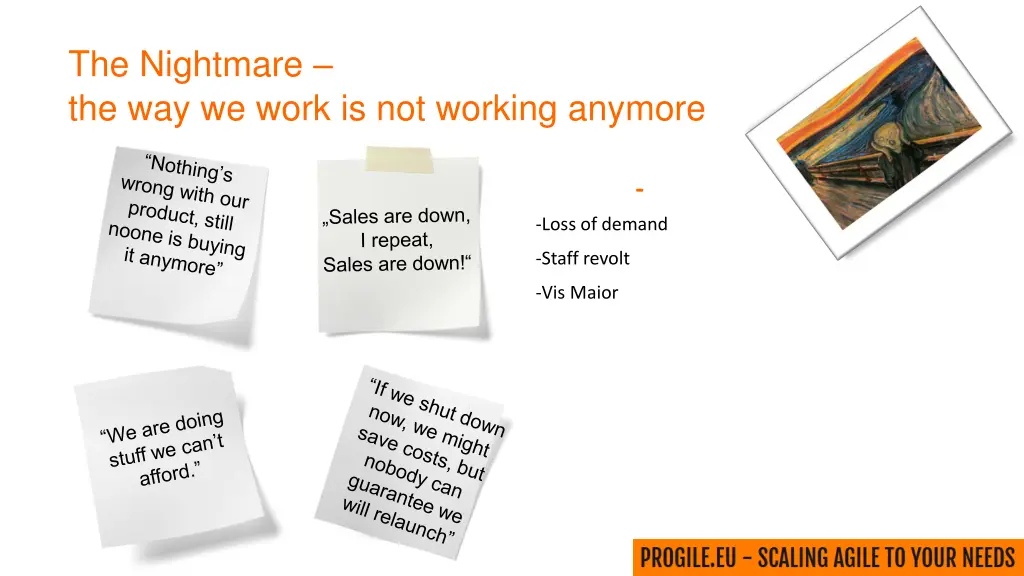 The Nightmare –
the way we work is not working anymore

“Nothing’s wrong with our product, still noone is buying it anymore”

„Sales are down, I repeat, Sales are down!“

-

-Loss of demand

-Staff revolt

-Vis Maior

“We are doing stuff we can’t afford.”

“If we shut down now, we might save costs, but nobody can guarantee we will relaunch”

PROGILE.EU – SCALING AGILE TO YOUR NEEDS